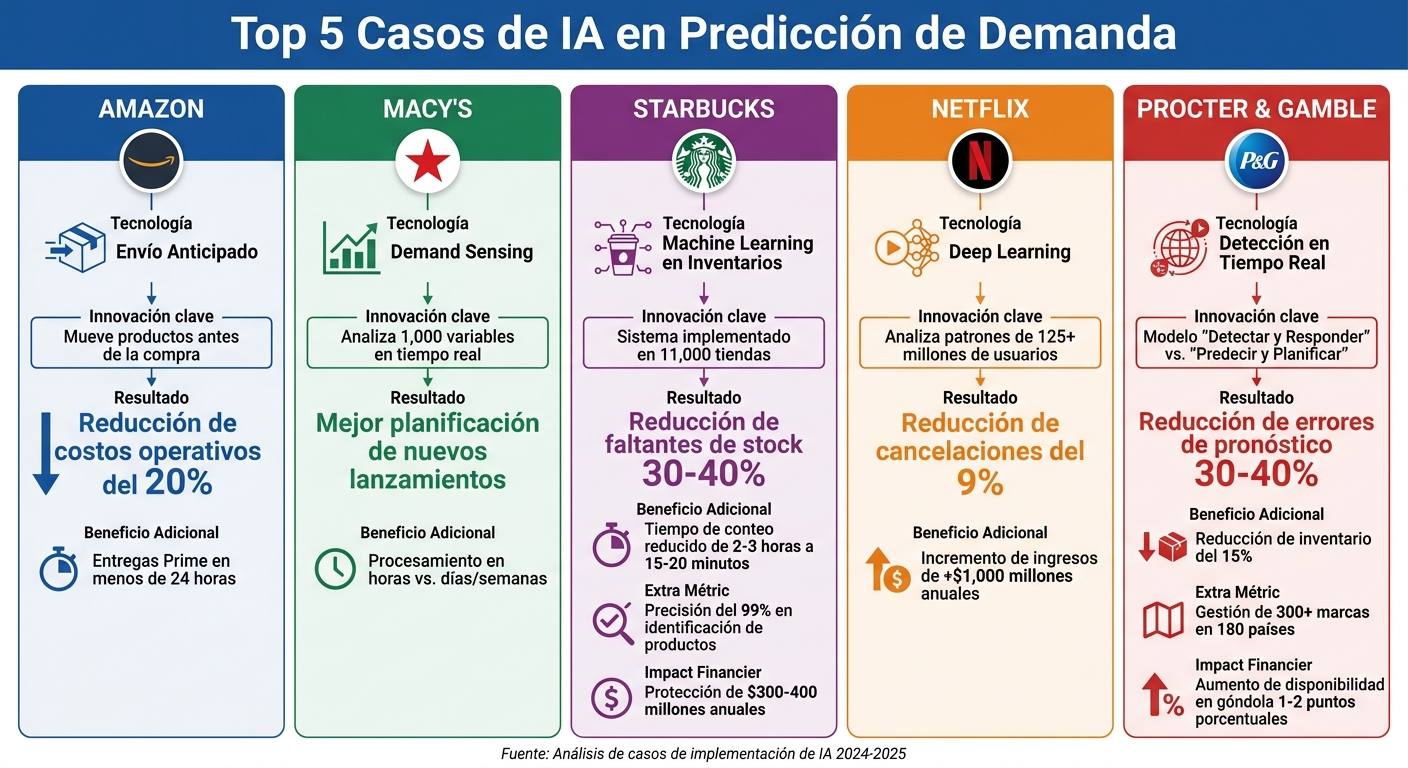 Top 5 Casos de IA en Predicción de Demanda

AMAZON

Tecnología
Envío Anticipado

Innovación clave
Mueve productos antes de la compra

Resultado
Reducción de costos operativos del 20%

Beneficio Adicional
Entregas Prime en menos de 24 horas

MACY'S

Tecnología
Demand Sensing

Innovación clave
Analiza 1,000 variables en tiempo real

Resultado
Mejor planificación de nuevos lanzamientos

Beneficio Adicional
Procesamiento en horas vs. días/semanas

STARBUCKS

Tecnología
Machine Learning en Inventarios

Innovación clave
Sistema implementado en 11,000 tiendas

Resultado
Reducción de faltantes de stock 30-40%

Beneficio Adicional
Tiempo de conteo reducido de 2-3 horas a 15-20 minutos

Extra Métric
Precisión del 99% en identificación de productos

Impact Financier
Protección de $300-400 millones anuales

NETFLIX

Tecnología
Deep Learning

Innovación clave
Analiza patrones de 125+ millones de usuarios

Resultado
Reducción de cancelaciones del 9%

Beneficio Adicional
Incremento de ingresos de +$1,000 millones anuales

PROCTER & GAMBLE

P&G

Tecnología
Detección en Tiempo Real

Innovación clave
Modelo "Detectar y Responder" vs. "Predecir y Planificar"

Resultado
Reducción de errores de pronóstico 30-40%

Beneficio Adicional
Reducción de inventario del 15%

Extra Métric
Gestión de 300+ marcas en 180 países

Impact Financier
Aumento de disponibilidad en góndola 1-2 puntos porcentuales

Fuente: Análisis de casos de implementación de IA 2024-2025